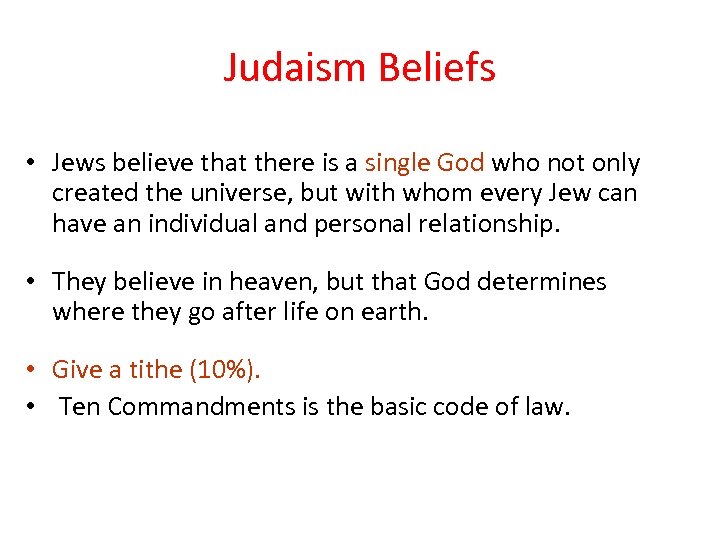 Judaism Beliefs

• Jews believe that there is a single God who not only created the universe, but with whom every Jew can have an individual and personal relationship.

• They believe in heaven, but that God determines where they go after life on earth.

• Give a tithe (10%).
• Ten Commandments is the basic code of law.